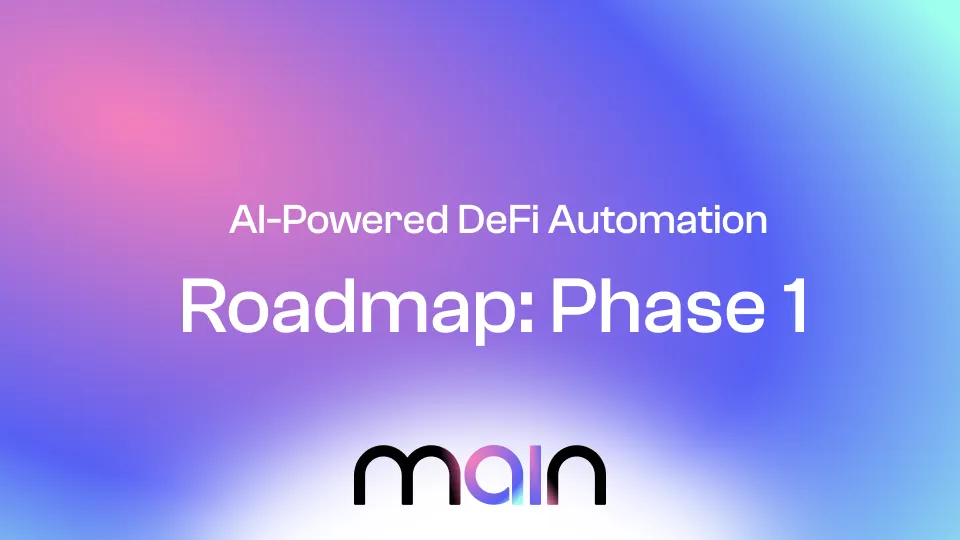 AI-Powered DeFi Automation

Roadmap: Phase 1

main